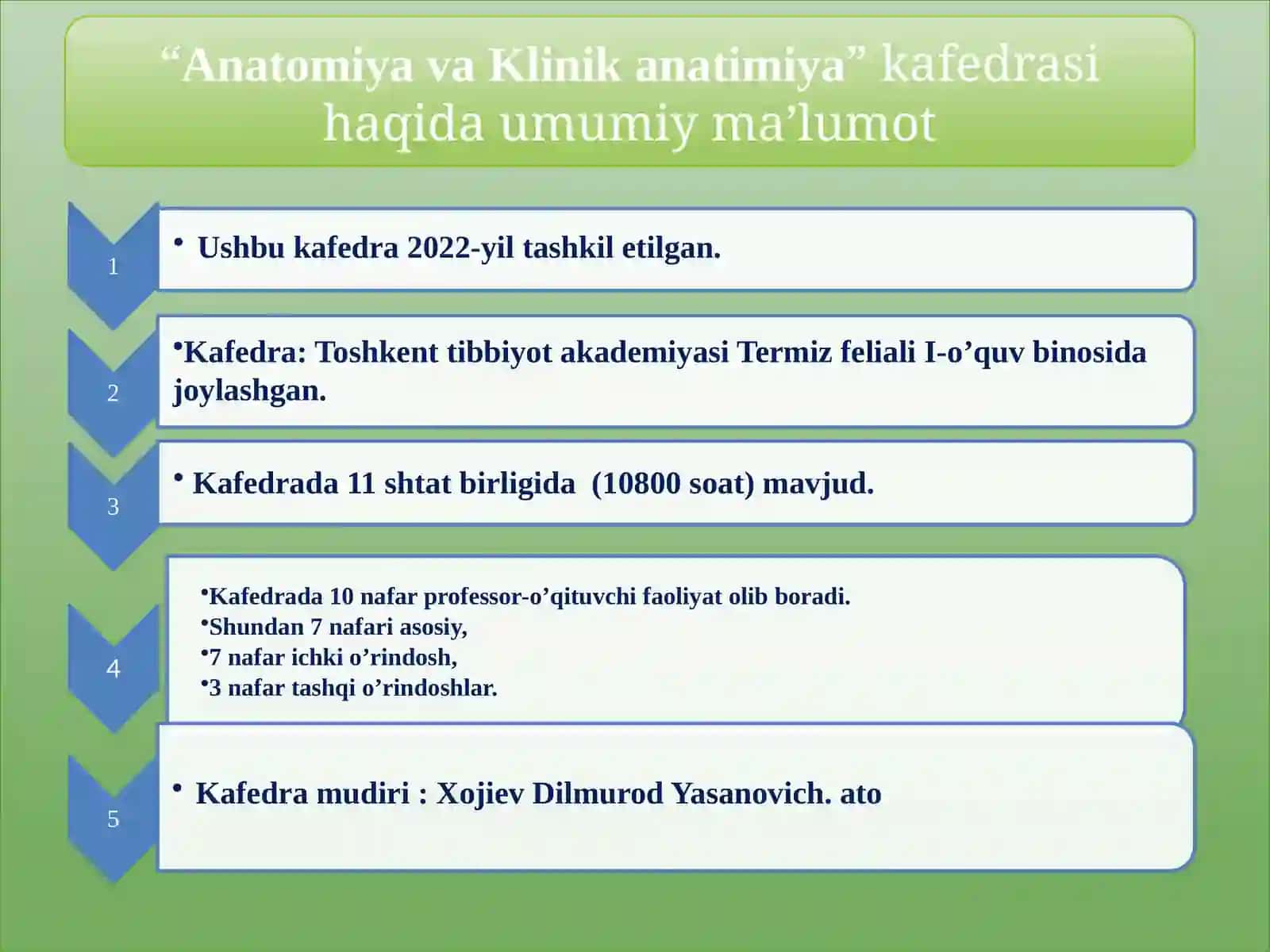 “Anatomiya va Klinik anatimiya” kafedrasi haqida umumiy ma’lumot

1

• Ushbu kafedra 2022-yil tashkil etilgan.

2

•Kafedra: Toshkent tibbiyot akademiyasi Termiz feliali I-o’quv binosida joylashgan.

3

• Kafedrada 11 shtat birligida (10800 soat) mavjud.

4

•Kafedrada 10 nafar professor-o’qituvchi faoliyat olib boradi.
•Shundan 7 nafari asosiy,
•7 nafar ichki o’rindosh,
•3 nafar tashqi o’rindoshlar.

5

• Kafedra mudiri : Xojiev Dilmurod Yasanovich. ato